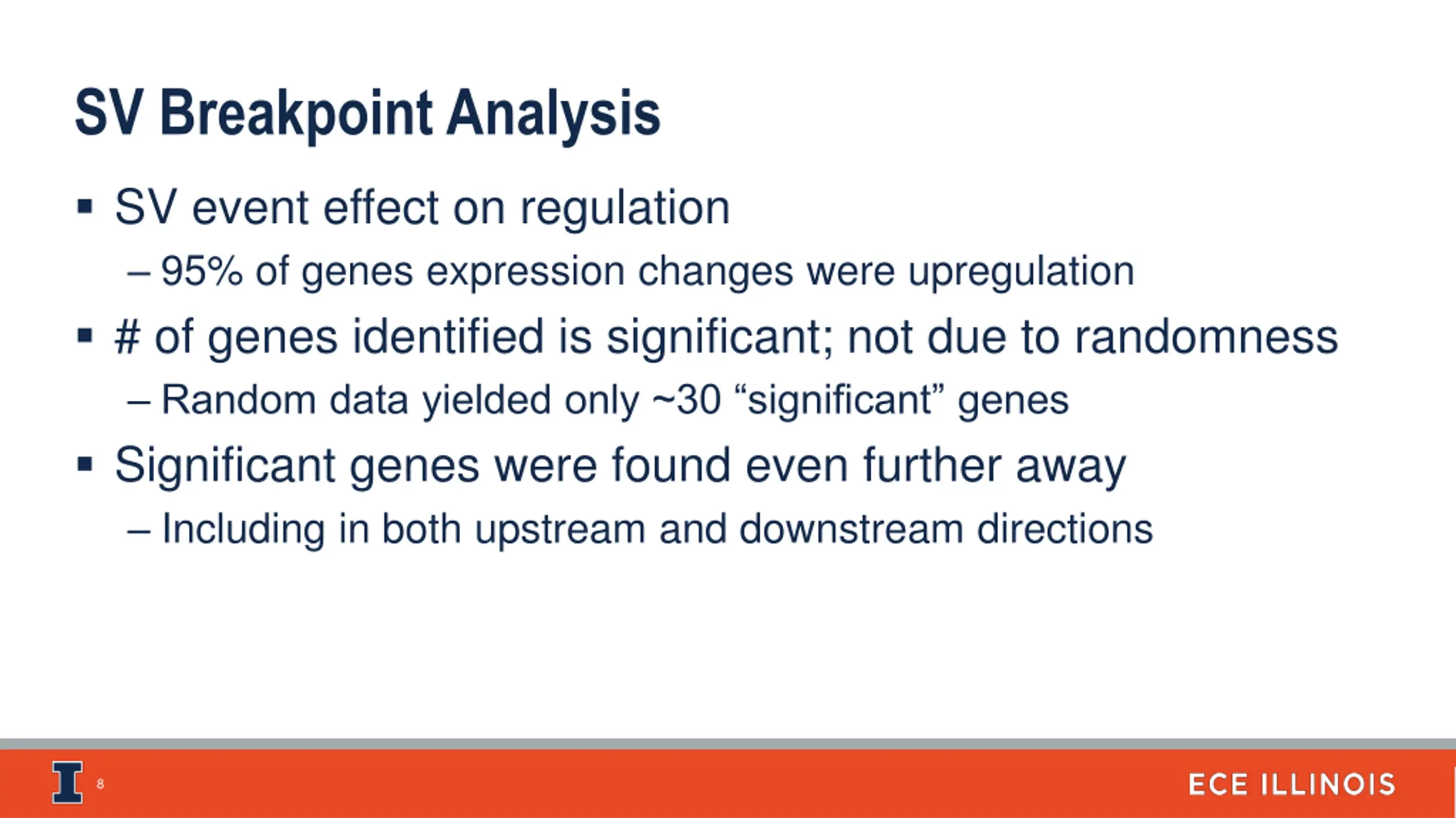 SV Breakpoint Analysis

▪ SV event effect on regulation

– 95% of genes expression changes were upregulation

▪ # of genes identified is significant; not due to randomness

– Random data yielded only ~30 “significant” genes

▪ Significant genes were found even further away

– Including in both upstream and downstream directions

I 8

ECE ILLINOIS